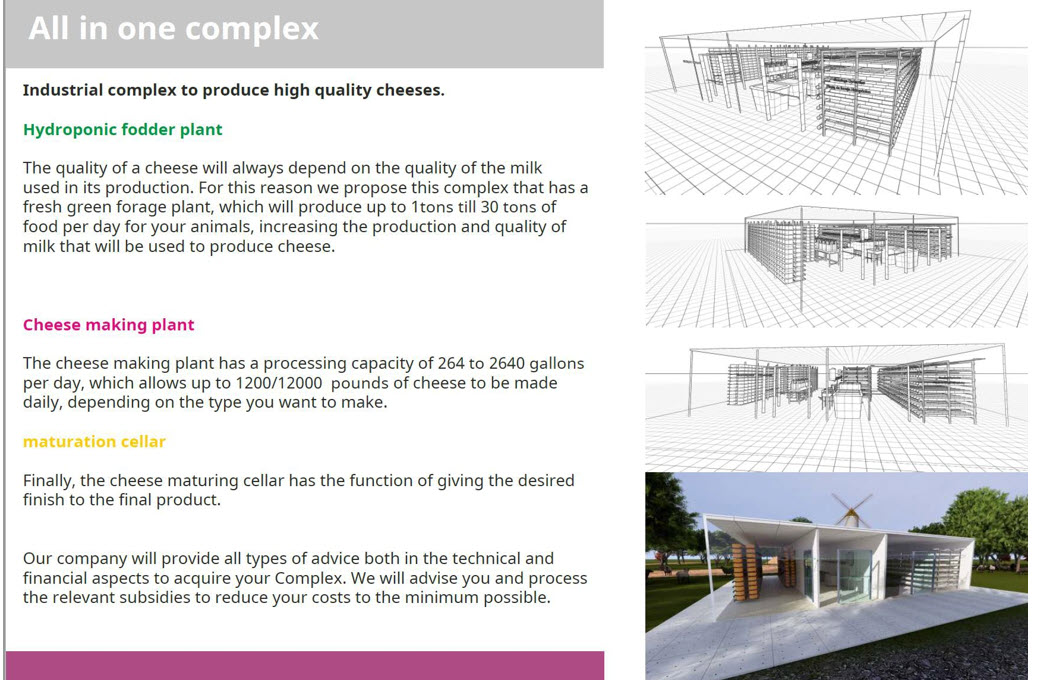 All in one complex

Industrial complex to produce high quality cheeses.

Hydroponic fodder plant

The quality of a cheese will always depend on the quality of the milk used in its production. For this reason we propose this complex that has a fresh green forage plant, which will produce up to 1tons till 30 tons of food per day for your animals, increasing the production and quality of milk that will be used to produce cheese.

Cheese making plant

The cheese making plant has a processing capacity of 264 to 2640 gallons per day, which allows up to 1200/12000 pounds of cheese to be made daily, depending on the type you want to make.

maturation cellar

Finally, the cheese maturing cellar has the function of giving the desired finish to the final product.

Our company will provide all types of advice both in the technical and financial aspects to acquire your Complex. We will advise you and process the relevant subsidies to reduce your costs to the minimum possible.